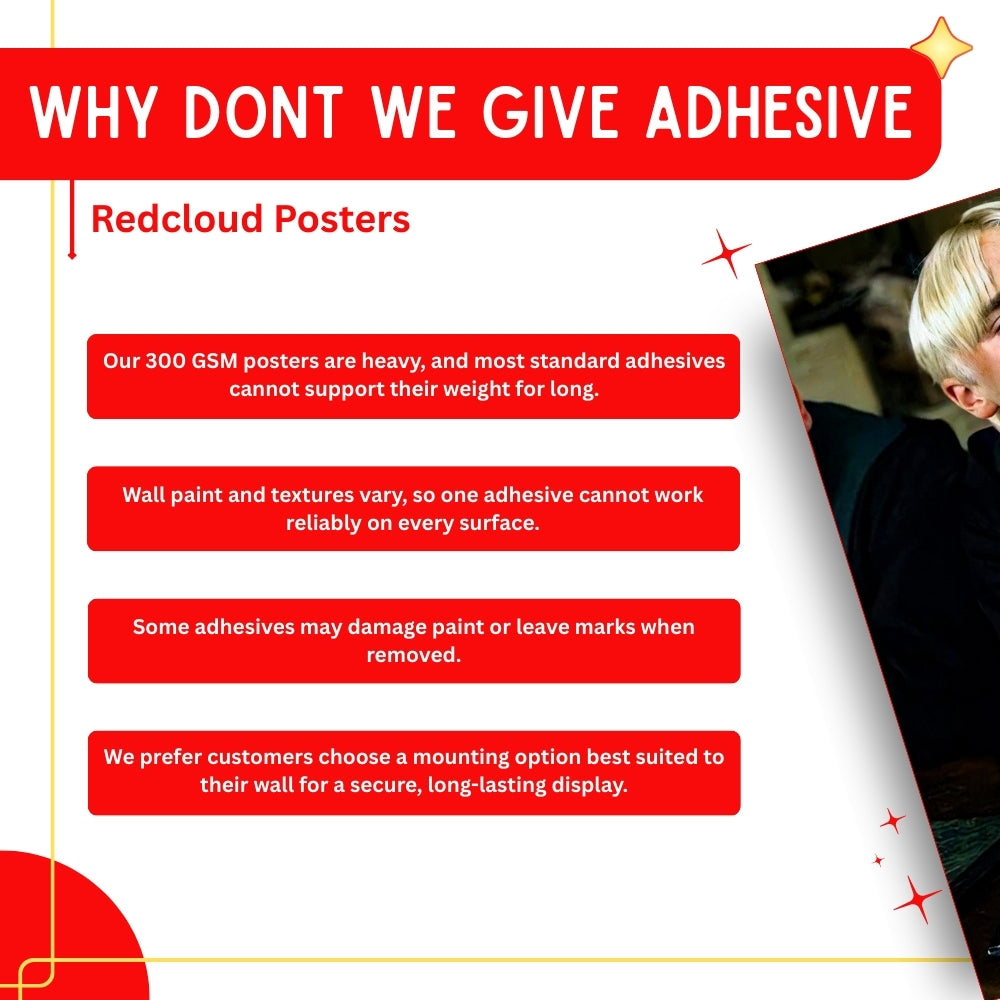 WHY DONT WE GIVE ADHESIVE

Redcloud Posters

Our 300 GSM posters are heavy, and most standard adhesives cannot support their weight for long.

Wall paint and textures vary, so one adhesive cannot work reliably on every surface.

Some adhesives may damage paint or leave marks when removed.

We prefer customers choose a mounting option best suited to their wall for a secure, long-lasting display.